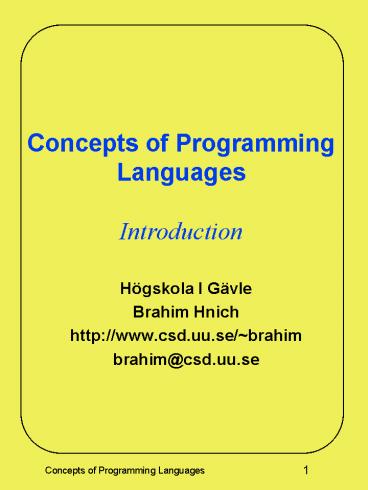 Concepts of Programming Languages

Introduction

Högskola I Gävle
Brahim Hnich
http://www.csd.uu.se/~brahim
brahim@csd.uu.se

Concepts of Programming Languages 1